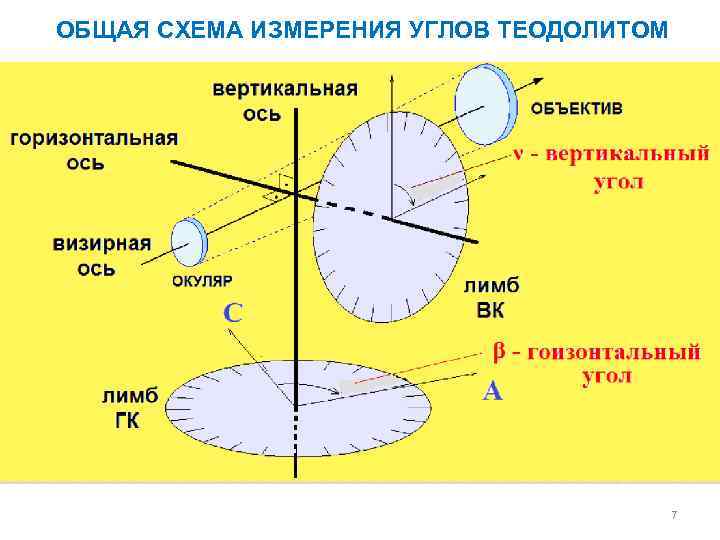 ОБЩАЯ СХЕМА ИЗМЕРЕНИЯ УГЛОВ ТЕОДОЛИТОМ

вертикальная ось

ОБЪЕКТИВ

горизонтальная ось

ν - вертикальный угол

визирная ось

ОКУЛЯР

лимб ВК

C

β - гоизонтальный угол

лимб ГК

A

7